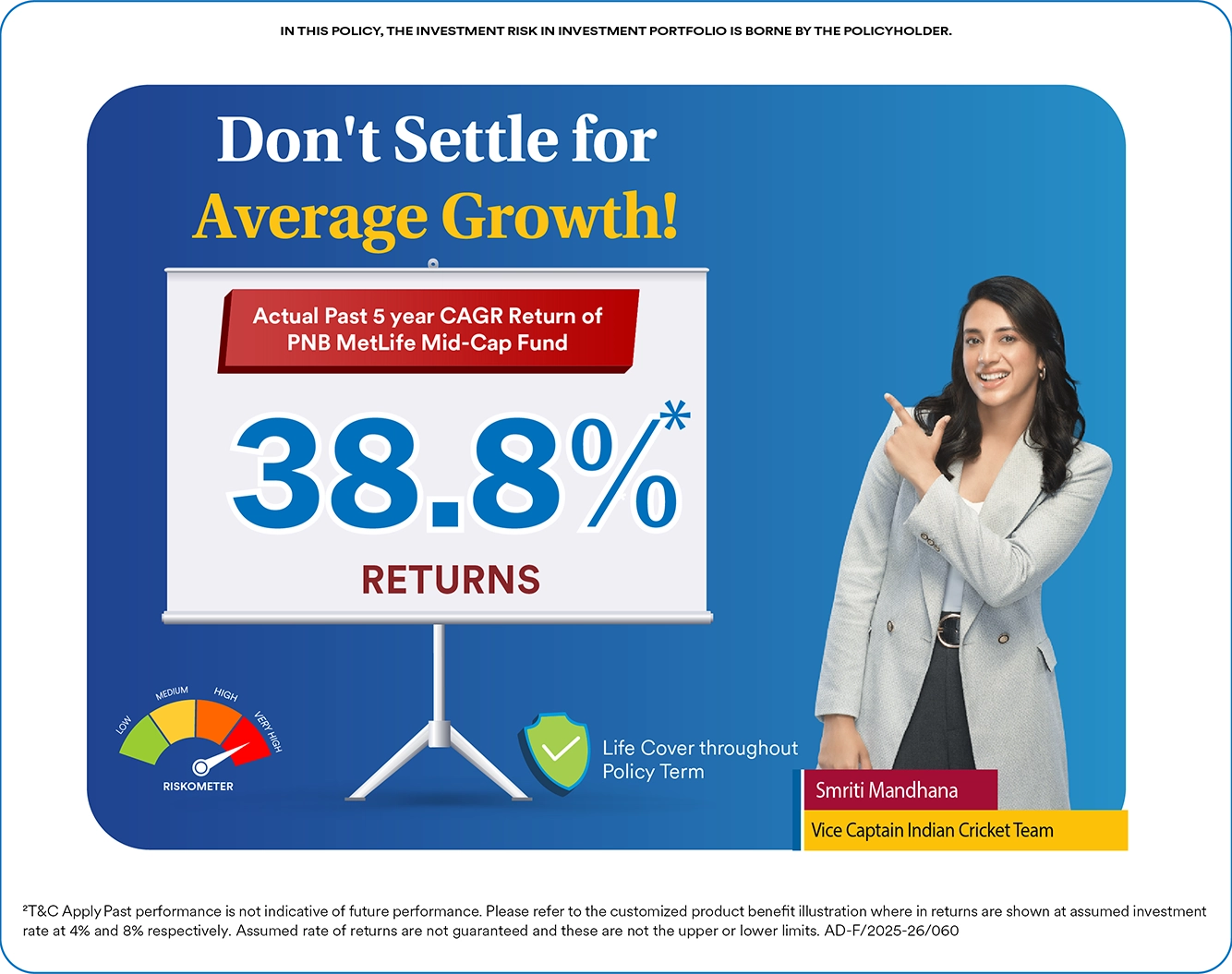 IN THIS POLICY, THE INVESTMENT RISK IN INVESTMENT PORTFOLIO IS BORNE BY THE POLICYHOLDER.

Don't Settle for Average Growth!

Actual Past 5 year CAGR Return of PNB MetLife Mid-Cap Fund

38.8%*

RETURNS

LOW MEDIUM HIGH VERY HIGH

RISKOMETER

Life Cover throughout Policy Term

Smriti Mandhana

Vice Captain Indian Cricket Team

²T&C Apply Past performance is not indicative of future performance. Please refer to the customized product benefit illustration where in returns are shown at assumed investment rate at 4% and 8% respectively. Assumed rate of returns are not guaranteed and these are not the upper or lower limits. AD-F/2025-26/060